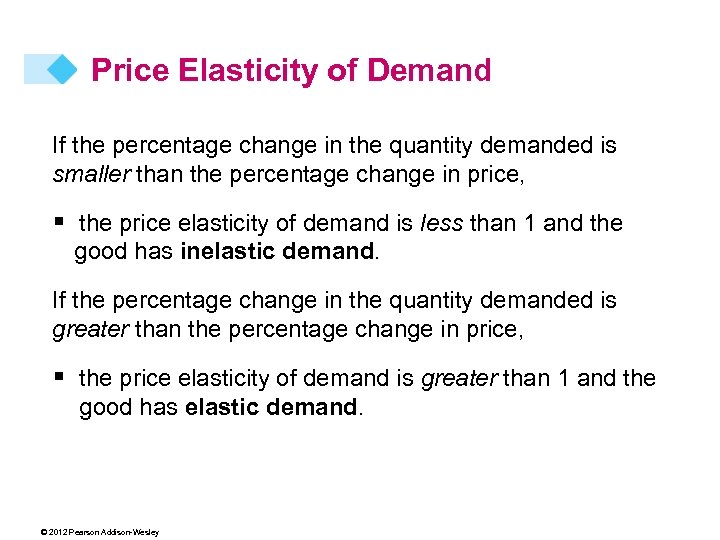 Price Elasticity of Demand

If the percentage change in the quantity demanded is smaller than the percentage change in price,

▪ the price elasticity of demand is less than 1 and the good has inelastic demand.

If the percentage change in the quantity demanded is greater than the percentage change in price,

▪ the price elasticity of demand is greater than 1 and the good has elastic demand.

© 2012 Pearson Addison-Wesley